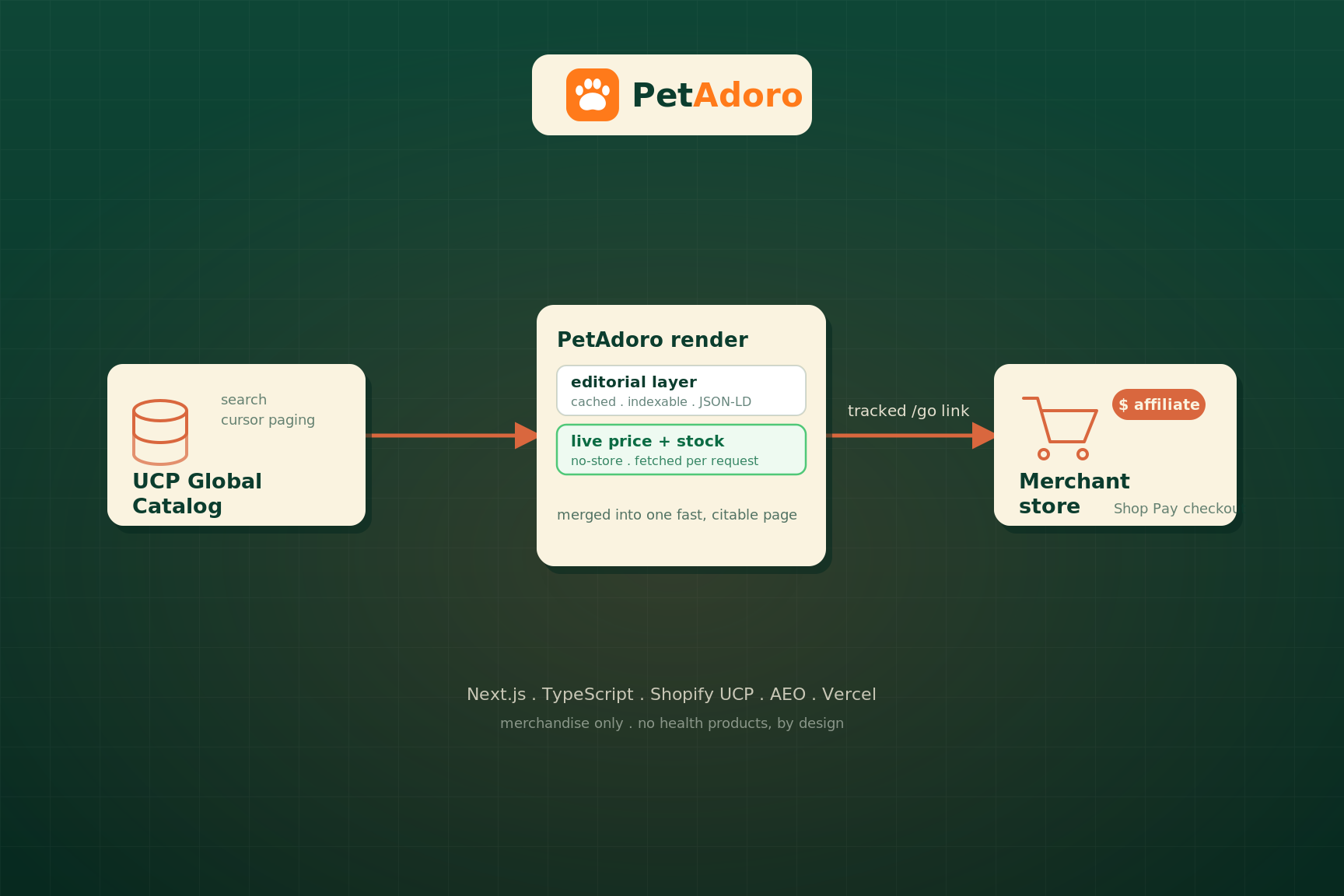 PetAdoro

search
cursor paging

UCP Global Catalog

PetAdoro render

editorial layer
cached . indexable . JSON-LD

live price + stock
no-store . fetched per request

merged into one fast, citable page

tracked /go link

$ affiliate

Merchant store

Shop Pay checkou

Next.js . TypeScript . Shopify UCP . AEO . Vercel

merchandise only . no health products, by design